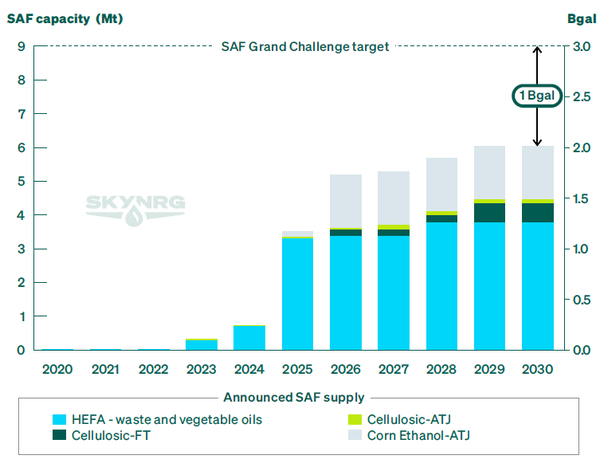 SAF capacity (Mt)

Bgal

SAF Grand Challenge target

1 Bgal

SKYNRG

9
8
7
6
5
4
3
2
1
0

3.0
2.5
2.0
1.5
1.0
0.5
0.0

2020 2021 2022 2023 2024 2025 2026 2027 2028 2029 2030

Announced SAF supply

HEFA - waste and vegetable oils
Cellulosic-FT
Cellulosic-ATJ
Corn Ethanol-ATJ